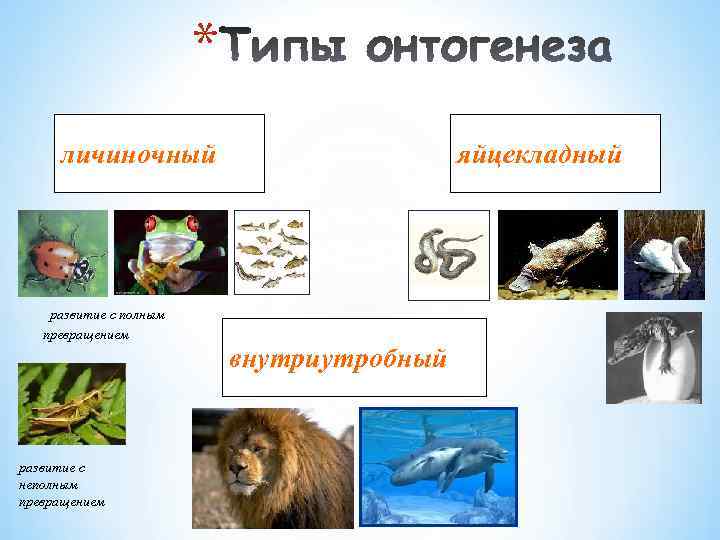 *Типы онтогенеза

личиночный

яйцекладный

развитие с полным превращением

внутриутробный

развитие с неполным превращением